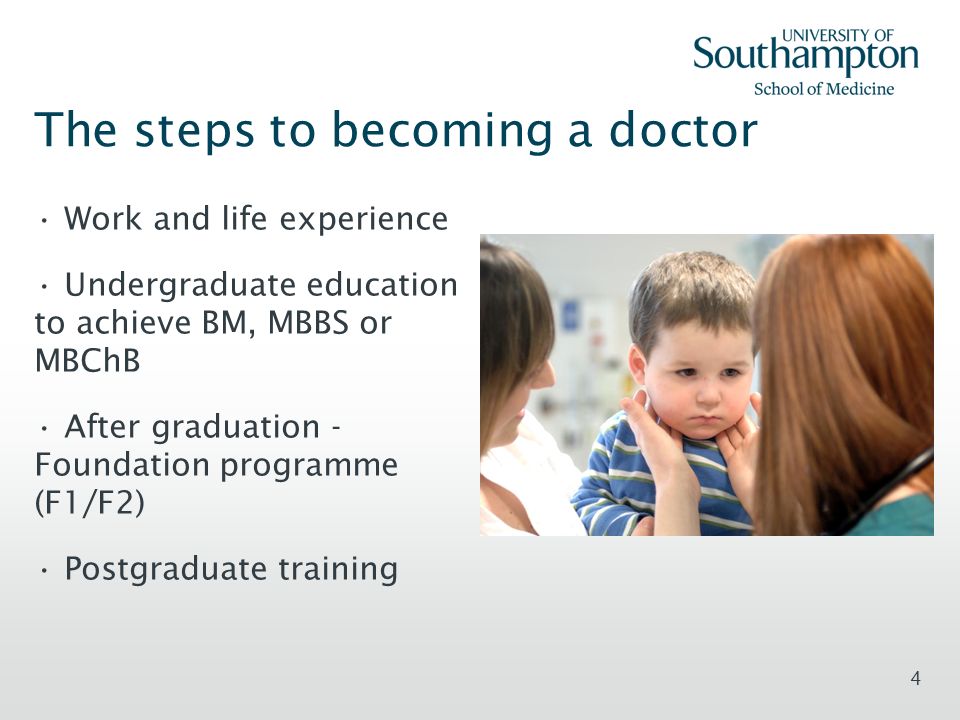 UNIVERSITY OF
Southampton
School of Medicine

The steps to becoming a doctor

• Work and life experience

• Undergraduate education to achieve BM, MBBS or MBChB

• After graduation - Foundation programme (F1/F2)

• Postgraduate training

4